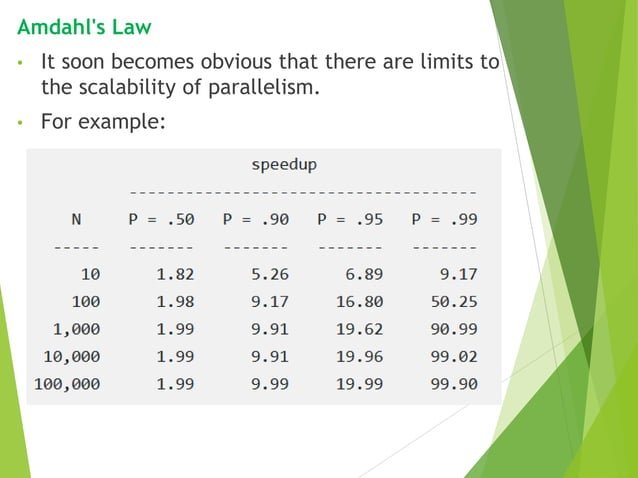 Amdahl's Law

• It soon becomes obvious that there are limits to the scalability of parallelism.

• For example:

speedup

| N | P = .50 | P = .90 | P = .95 | P = .99 |
|---|---|---|---|---|
| 10 | 1.82 | 5.26 | 6.89 | 9.17 |
| 100 | 1.98 | 9.17 | 16.80 | 50.25 |
| 1,000 | 1.99 | 9.91 | 19.62 | 90.99 |
| 10,000 | 1.99 | 9.91 | 19.96 | 99.02 |
| 100,000 | 1.99 | 9.99 | 19.99 | 99.90 |